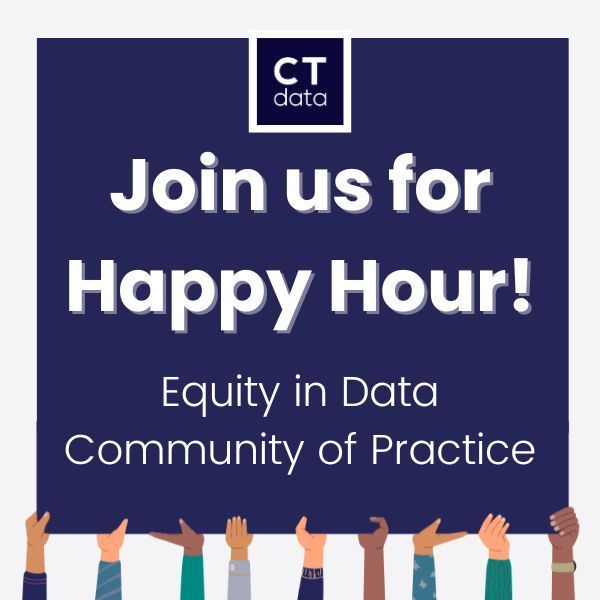 CT
data

Join us for Happy Hour!

Equity in Data Community of Practice